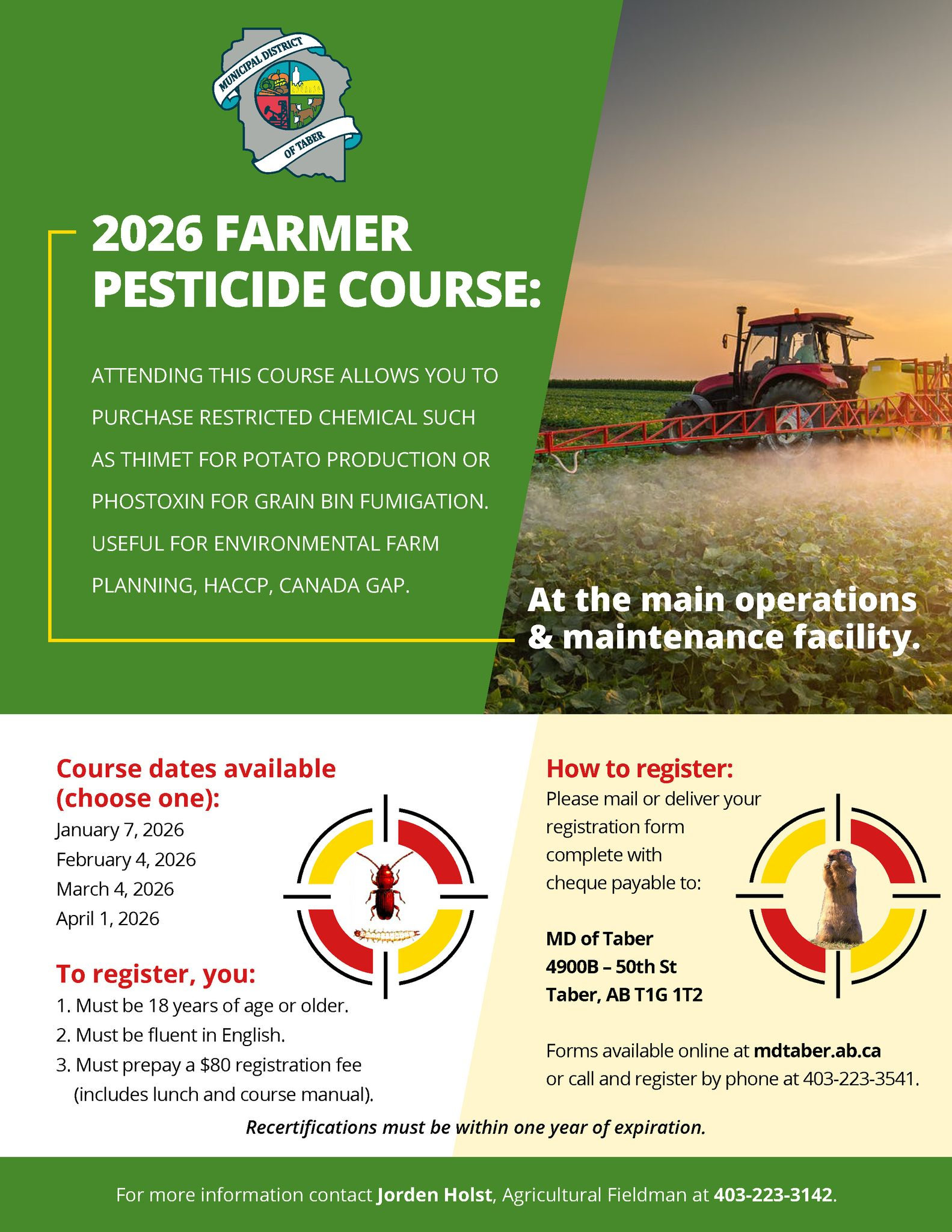 MUNICIPAL DISTRICT
OF TABER

2026 FARMER PESTICIDE COURSE:

ATTENDING THIS COURSE ALLOWS YOU TO PURCHASE RESTRICTED CHEMICAL SUCH AS THIMET FOR POTATO PRODUCTION OR PHOSTOXIN FOR GRAIN BIN FUMIGATION. USEFUL FOR ENVIRONMENTAL FARM PLANNING, HACCP, CANADA GAP.

At the main operations & maintenance facility.

Course dates available (choose one):
January 7, 2026
February 4, 2026
March 4, 2026
April 1, 2026

To register, you:
1. Must be 18 years of age or older.
2. Must be fluent in English.
3. Must prepay a $80 registration fee (includes lunch and course manual).

How to register:
Please mail or deliver your registration form complete with cheque payable to:

MD of Taber
4900B – 50th St
Taber, AB T1G 1T2

Forms available online at mdtaber.ab.ca or call and register by phone at 403-223-3541.

Recertifications must be within one year of expiration.

For more information contact Jorden Holst, Agricultural Fieldman at 403-223-3142.